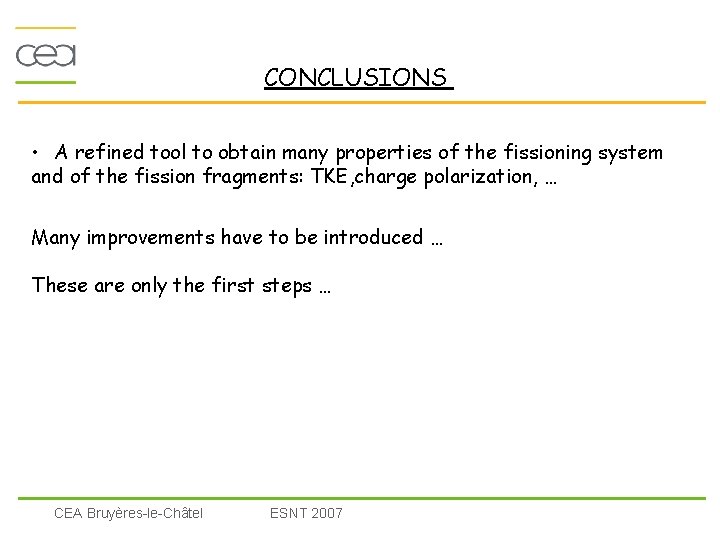 cea

CONCLUSIONS

• A refined tool to obtain many properties of the fissioning system and of the fission fragments: TKE,charge polarization, …

Many improvements have to be introduced …

These are only the first steps …

CEA Bruyères-le-Châtel ESNT 2007